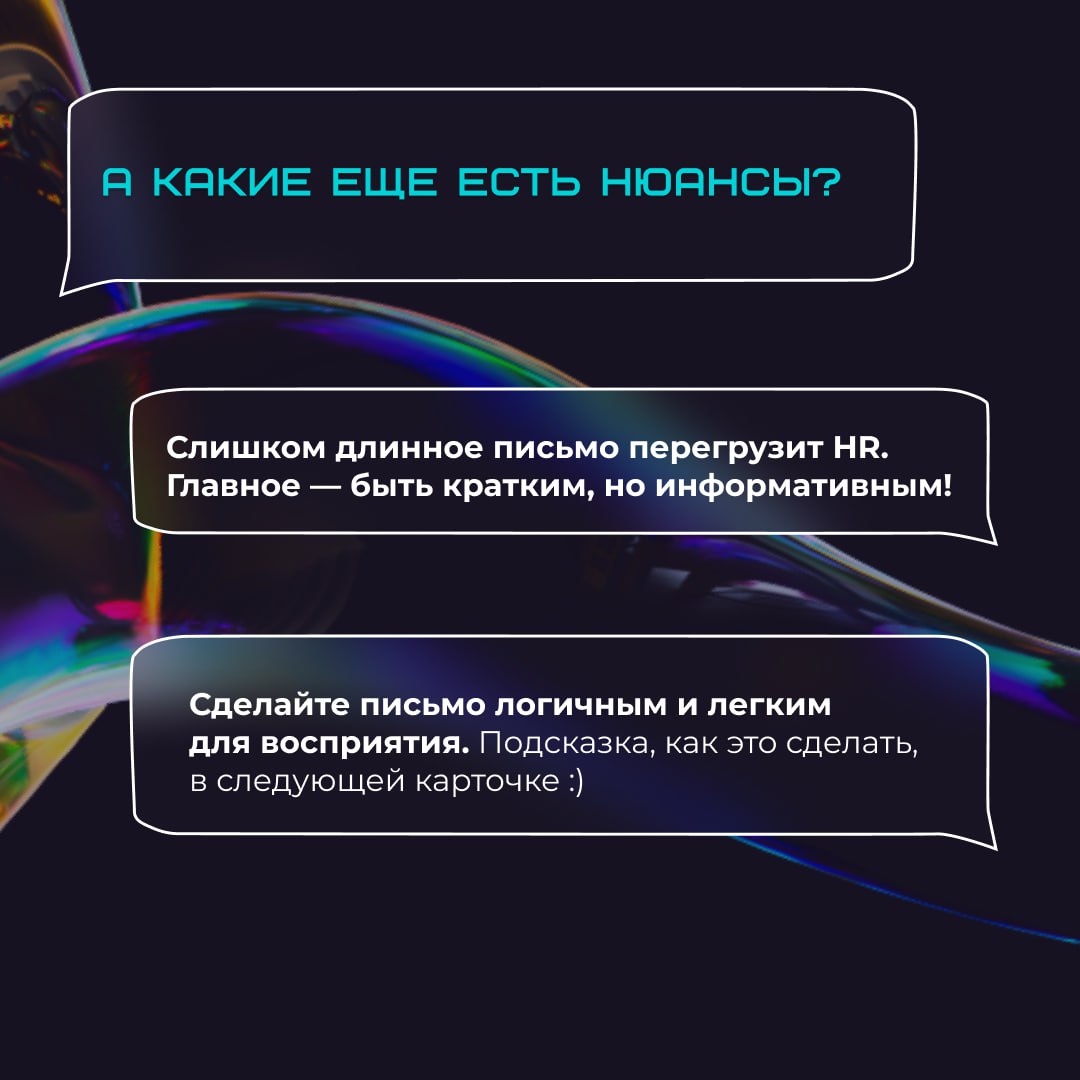 А КАКИЕ ЕЩЕ ЕСТЬ НЮАНСЫ?

Слишком длинное письмо перегрузит HR. Главное — быть кратким, но информативным!

Сделайте письмо логичным и легким для восприятия. Подсказка, как это сделать, в следующей карточке :)